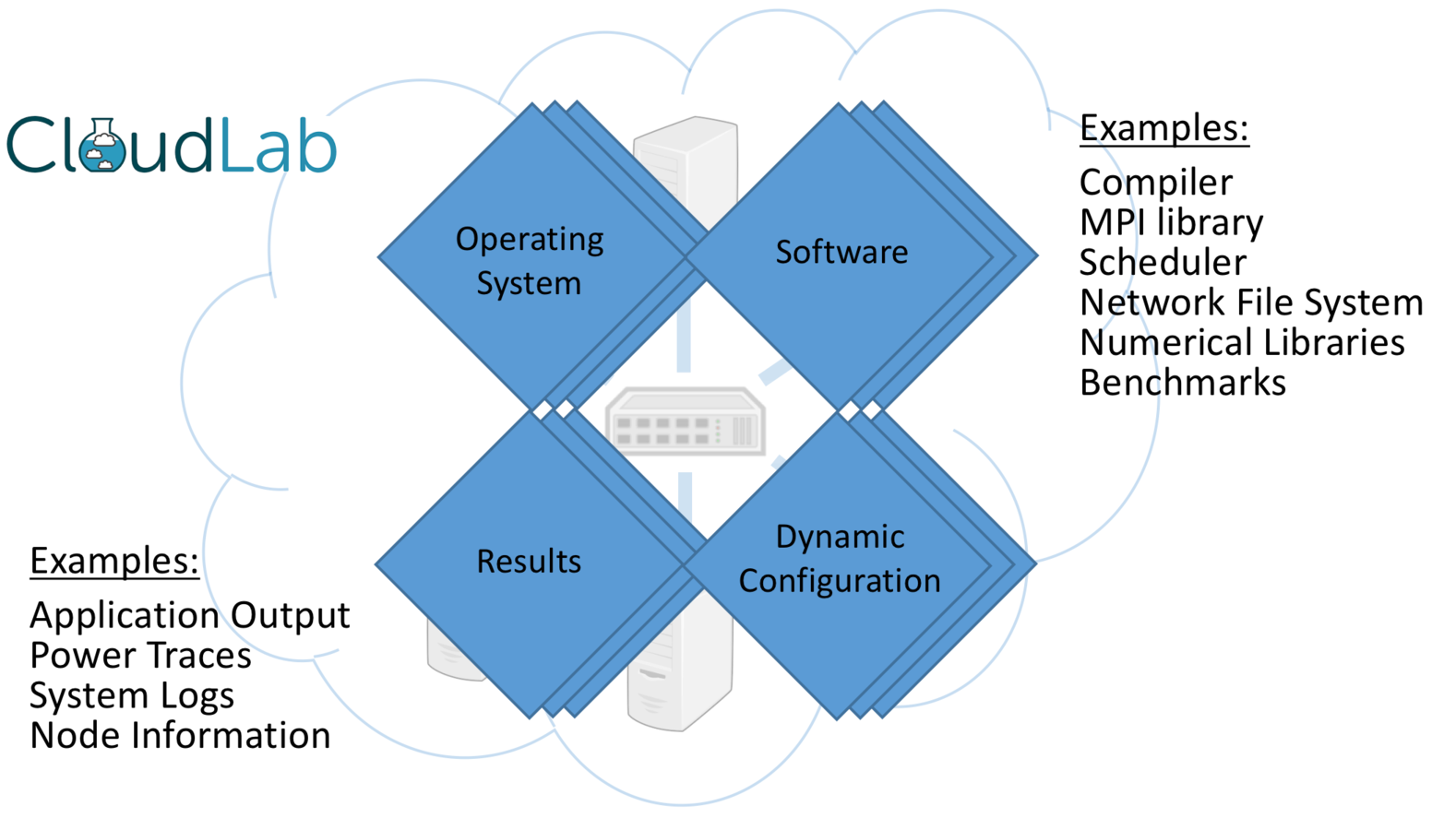 CloudLab

Operating System

Software

Results

Dynamic Configuration

Examples:
Compiler
MPI library
Scheduler
Network File System
Numerical Libraries
Benchmarks

Examples:
Application Output
Power Traces
System Logs
Node Information